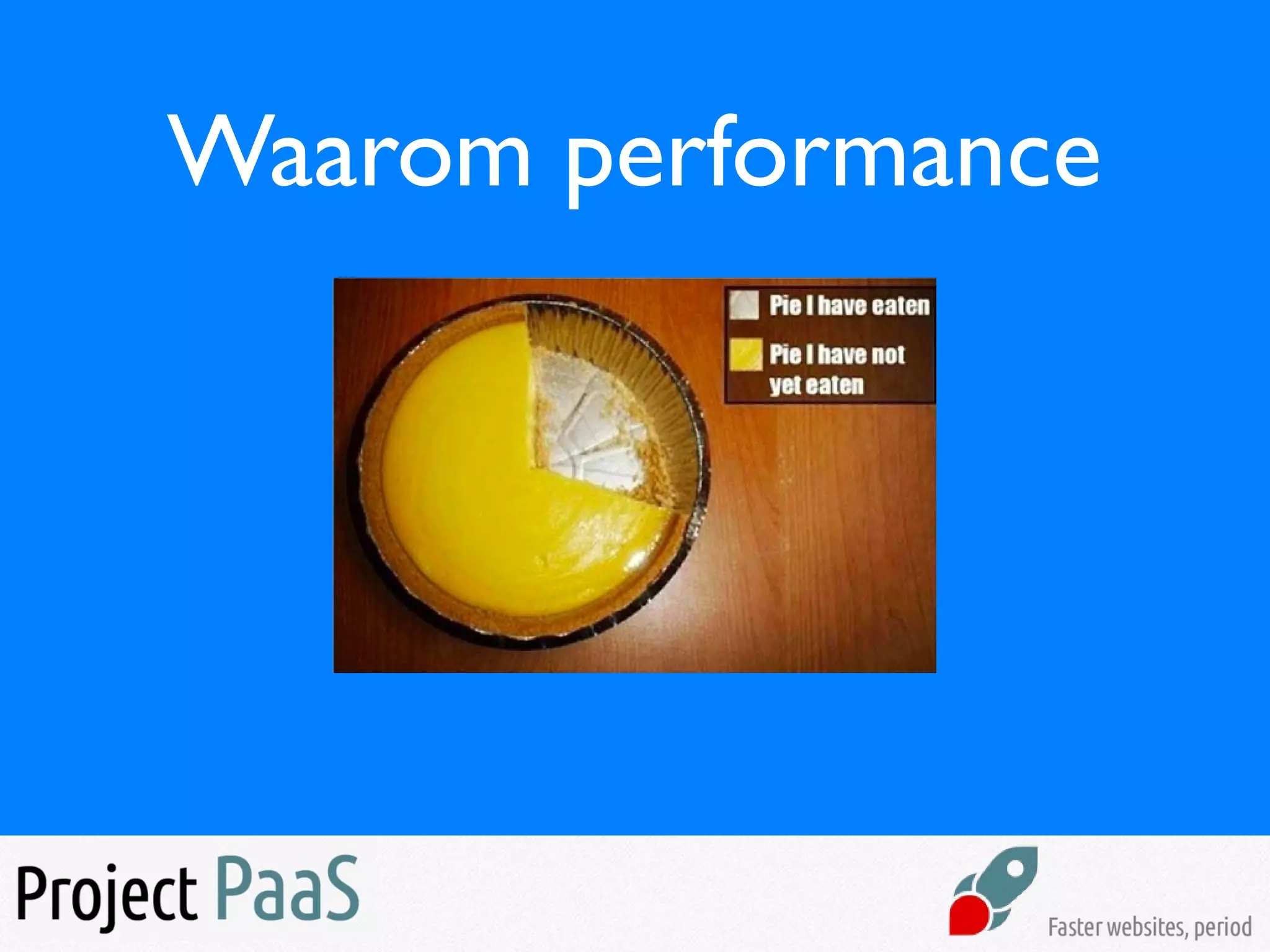 Waarom performance

Pie I have eaten

Pie I have not yet eaten

Project PaaS

Faster websites, period